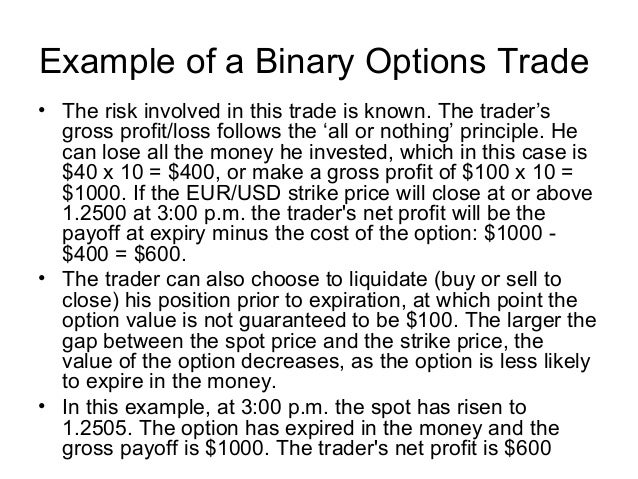 Example of a Binary Options Trade

• The risk involved in this trade is known. The trader’s gross profit/loss follows the ‘all or nothing’ principle. He can lose all the money he invested, which in this case is \$40 x 10 = \$400, or make a gross profit of \$100 x 10 = \$1000. If the EUR/USD strike price will close at or above 1.2500 at 3:00 p.m. the trader's net profit will be the payoff at expiry minus the cost of the option: \$1000 - \$400 = \$600.

• The trader can also choose to liquidate (buy or sell to close) his position prior to expiration, at which point the option value is not guaranteed to be \$100. The larger the gap between the spot price and the strike price, the value of the option decreases, as the option is less likely to expire in the money.

• In this example, at 3:00 p.m. the spot has risen to 1.2505. The option has expired in the money and the gross payoff is \$1000. The trader's net profit is \$600